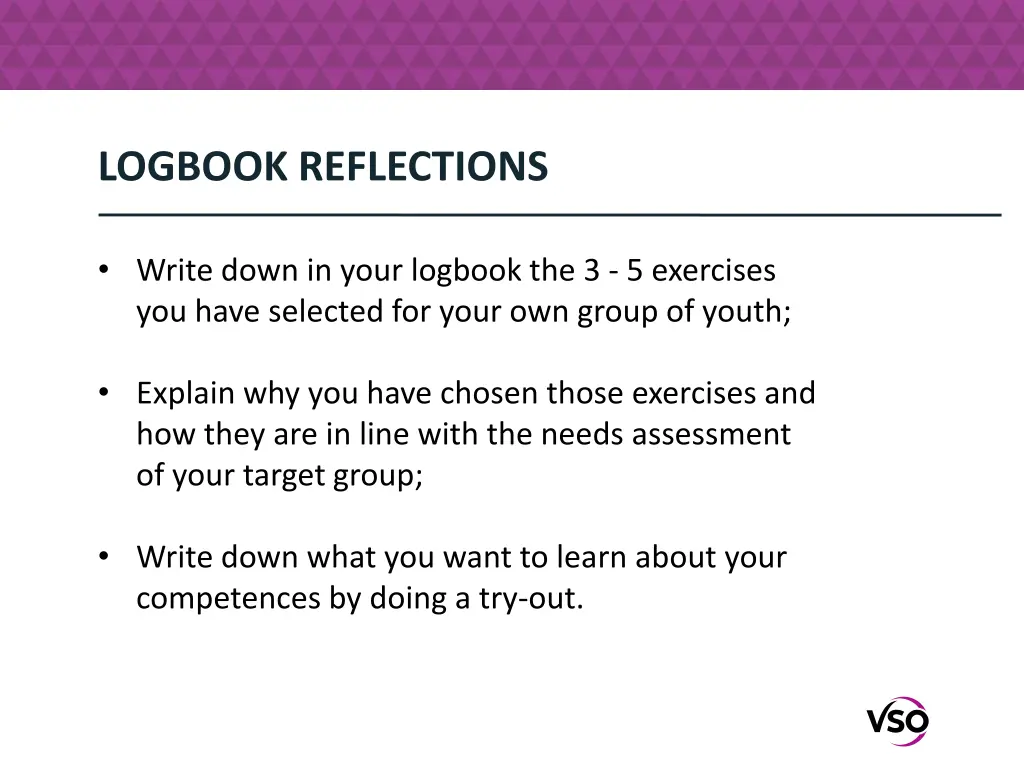 LOGBOOK REFLECTIONS

• Write down in your logbook the 3 - 5 exercises you have selected for your own group of youth;

• Explain why you have chosen those exercises and how they are in line with the needs assessment of your target group;

• Write down what you want to learn about your competences by doing a try-out.

VSO